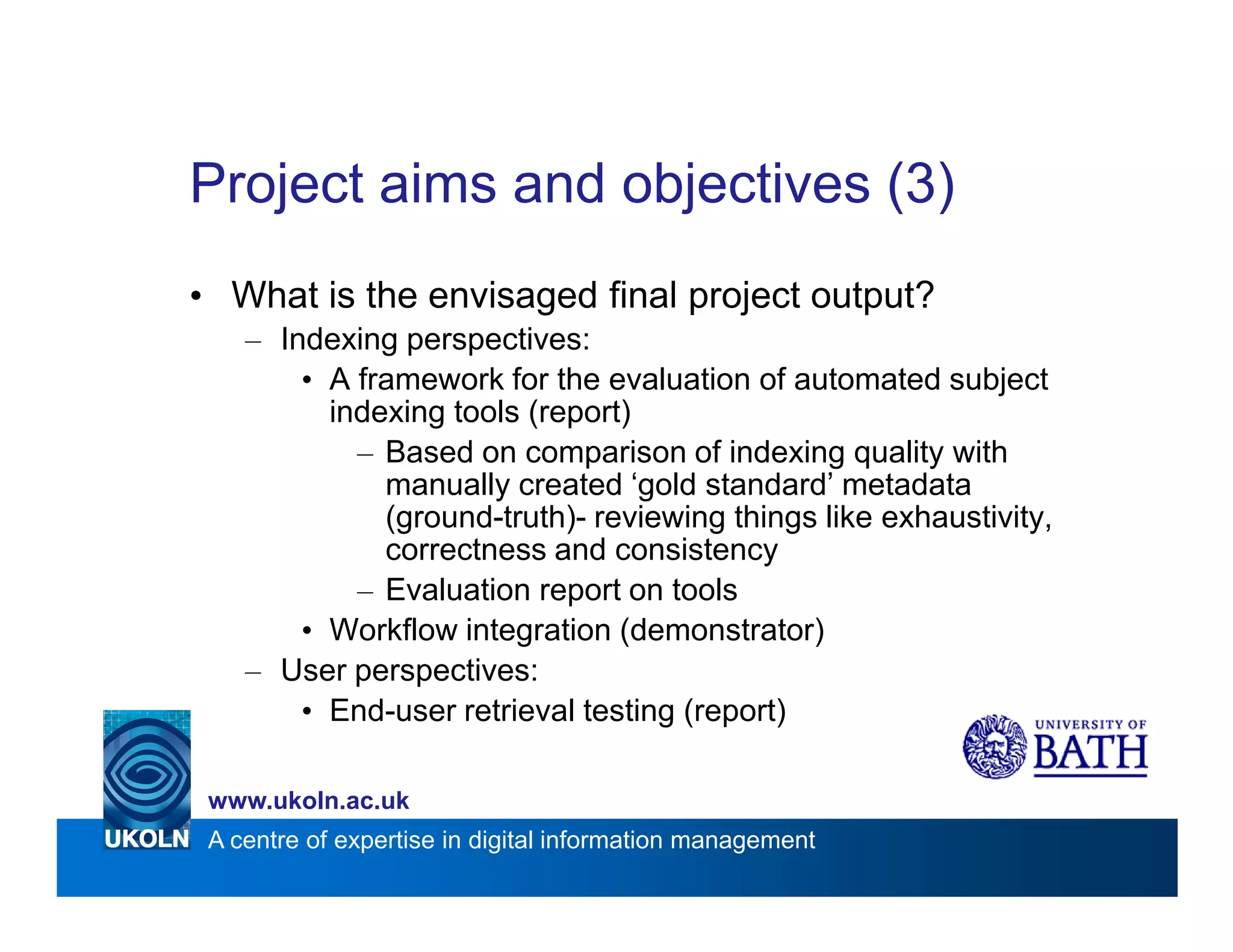 Project aims and objectives (3)

• What is the envisaged final project output?
  – Indexing perspectives:
    • A framework for the evaluation of automated subject indexing tools (report)
      – Based on comparison of indexing quality with manually created ‘gold standard’ metadata (ground-truth)- reviewing things like exhaustivity, correctness and consistency
      – Evaluation report on tools
    • Workflow integration (demonstrator)
  – User perspectives:
    • End-user retrieval testing (report)

UNIVERSITY OF BATH

www.ukoln.ac.uk

UKOLN A centre of expertise in digital information management